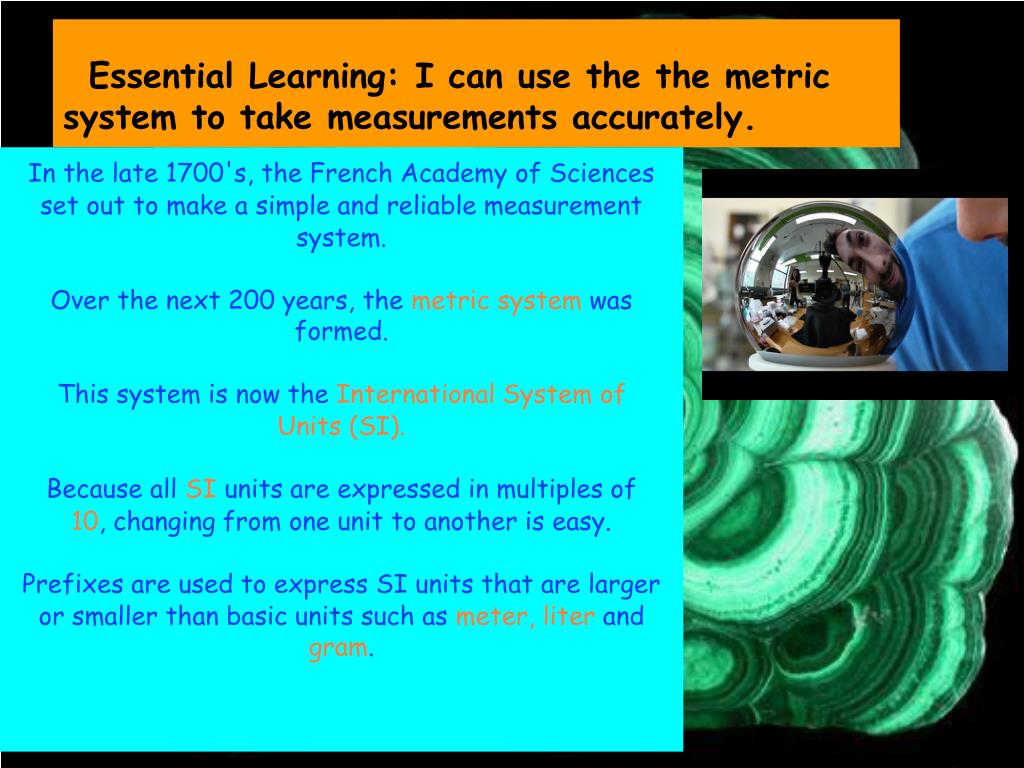 Essential Learning: I can use the the metric system to take measurements accurately.

In the late 1700's, the French Academy of Sciences set out to make a simple and reliable measurement system.

Over the next 200 years, the metric system was formed.

This system is now the International System of Units (SI).

Because all SI units are expressed in multiples of 10, changing from one unit to another is easy.

Prefixes are used to express SI units that are larger or smaller than basic units such as meter, liter and gram.